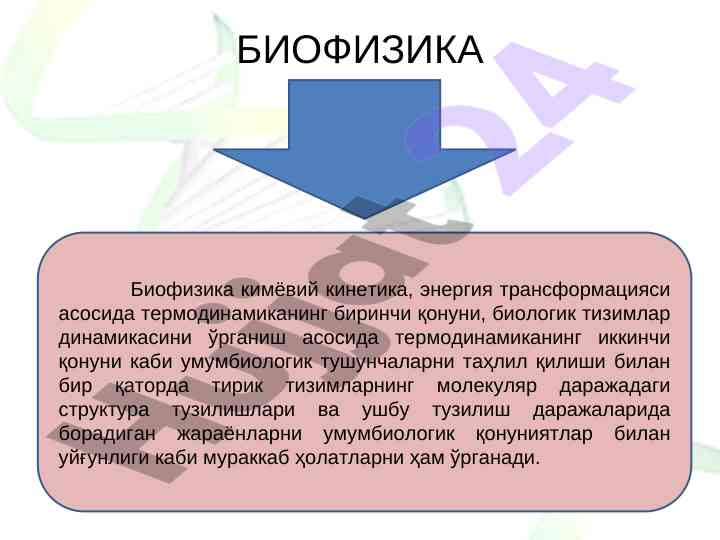 БИОФИЗИКА

Биофизика кимёвий кинетика, энергия трансформацияси асосида термодинамиканинг биринчи қонуни, биологик тизимлар динамикасини ўрганиш асосида термодинамиканинг иккинчи қонуни каби умумбиологик тушунчаларни таҳлил қилиши билан бир қаторда тирик тизимларнинг молекуляр даражадаги структура тузилишлари ва ушбу тузилиш даражаларида борадиган жараёнларни умумбиологик қонуниятлар билан уйғунлиги каби мураккаб ҳолатларни ҳам ўрганади.

Hujjat24